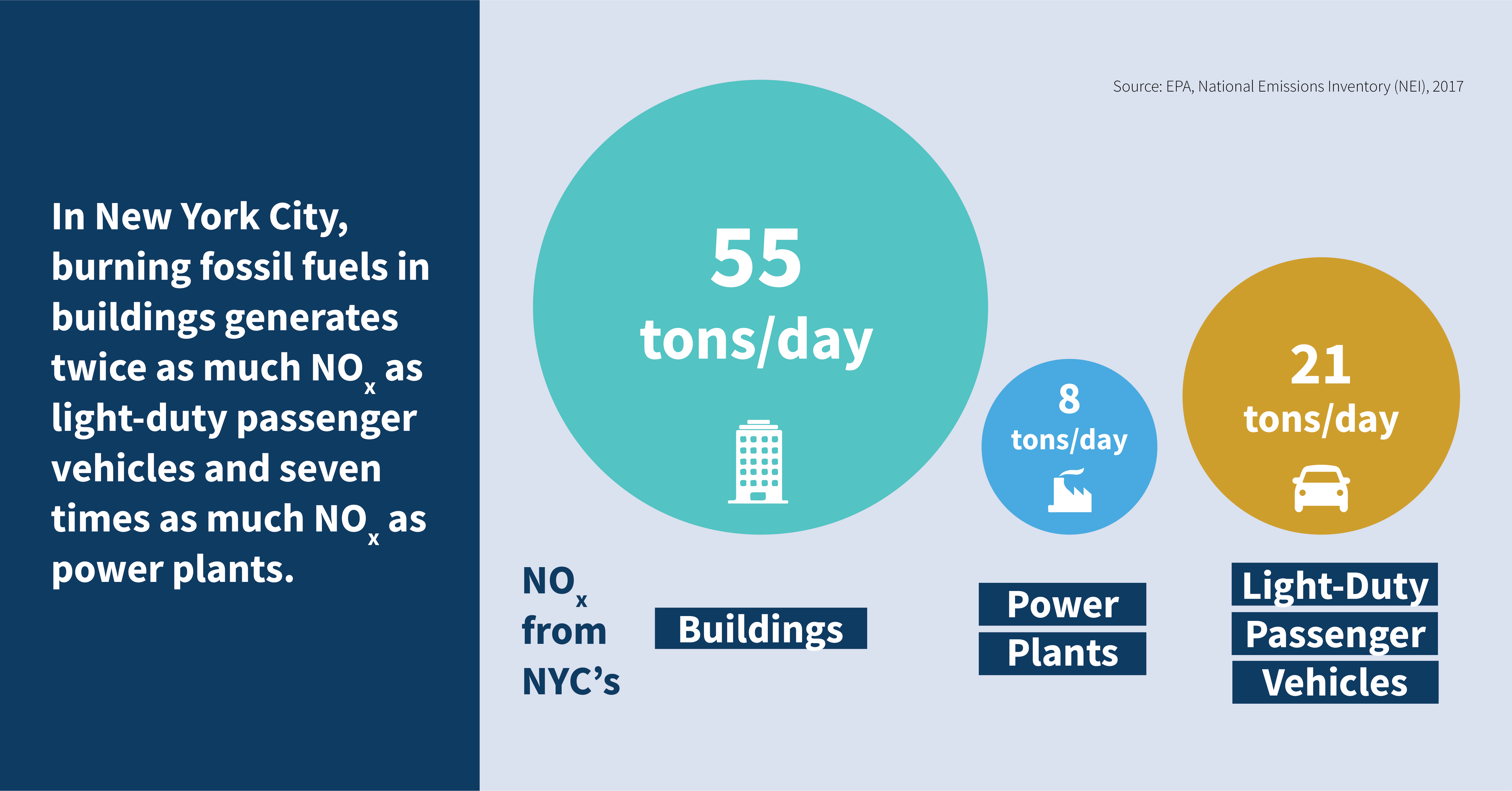 In New York City, burning fossil fuels in buildings generates twice as much $NO_x$ as light-duty passenger vehicles and seven times as much $NO_x$ as power plants.

Source: EPA, National Emissions Inventory (NEI), 2017

55 tons/day

8 tons/day

21 tons/day

$NO_x$ from NYC's

Buildings

Power Plants

Light-Duty Passenger Vehicles